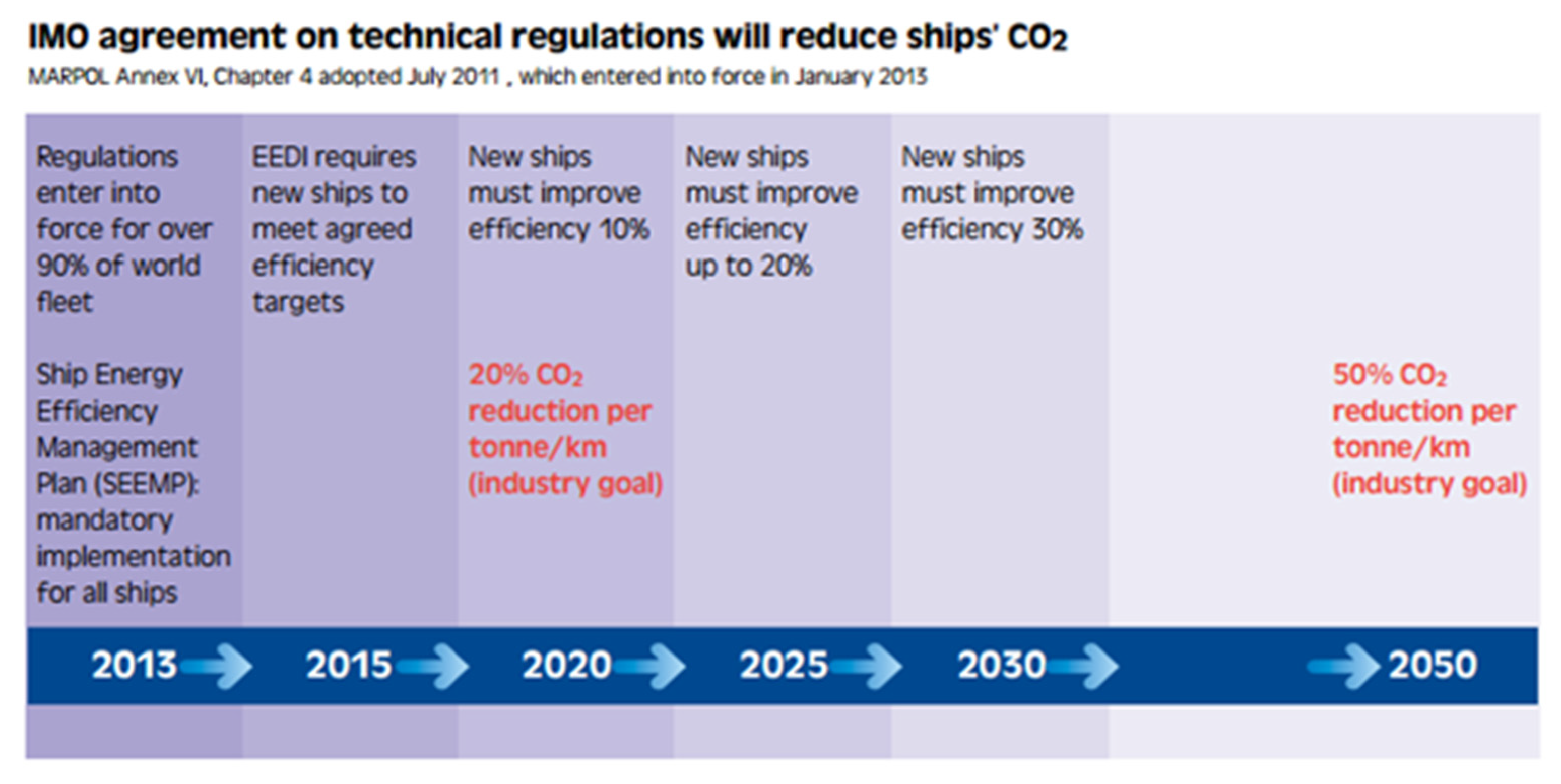 IMO agreement on technical regulations will reduce ships' $CO_2$

MARPOL Annex VI, Chapter 4 adopted July 2011 , which entered into force in January 2013

Regulations enter into force for over 90% of world fleet

Ship Energy Efficiency Management Plan (SEEMP): mandatory implementation for all ships

EEDI requires new ships to meet agreed efficiency targets

New ships must improve efficiency 10%

20% $CO_2$ reduction per tonne/km (industry goal)

New ships must improve efficiency up to 20%

New ships must improve efficiency 30%

50% $CO_2$ reduction per tonne/km (industry goal)

2013 2015 2020 2025 2030 2050